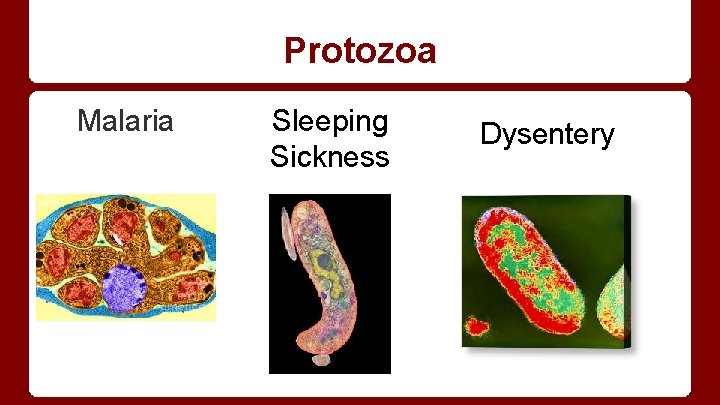 Protozoa

Malaria

Sleeping Sickness

Dysentery